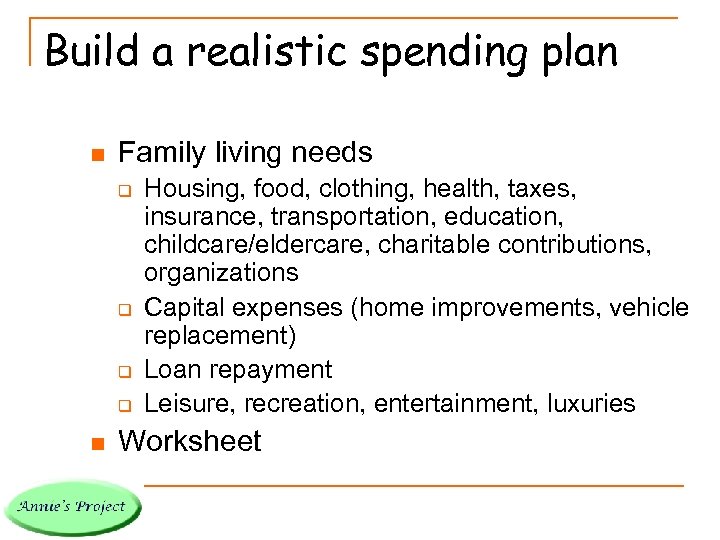 Build a realistic spending plan

- Family living needs
  - Housing, food, clothing, health, taxes, insurance, transportation, education, childcare/eldercare, charitable contributions, organizations
  - Capital expenses (home improvements, vehicle replacement)
  - Loan repayment
  - Leisure, recreation, entertainment, luxuries
- Worksheet

Annie's Project